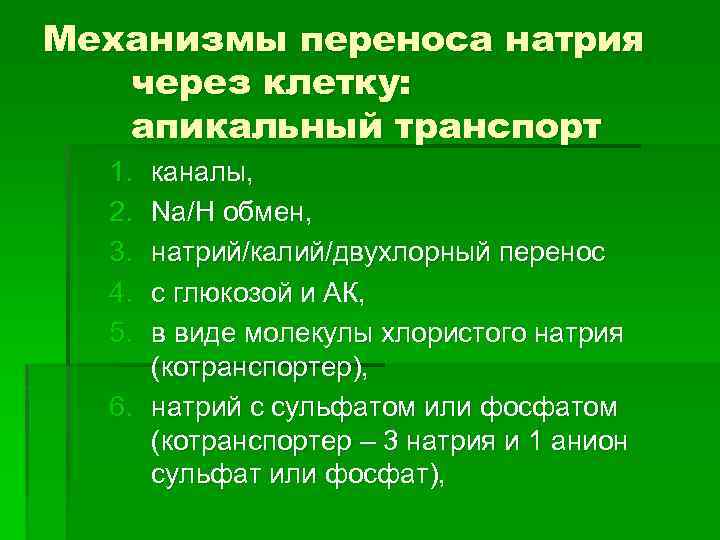 Механизмы переноса натрия через клетку: апикальный транспорт

1. каналы,
2. Na/H обмен,
3. натрий/калий/двухлорный перенос
4. с глюкозой и АК,
5. в виде молекулы хлористого натрия (котранспортер),
6. натрий с сульфатом или фосфатом (котранспортер – 3 натрия и 1 анион сульфат или фосфат),